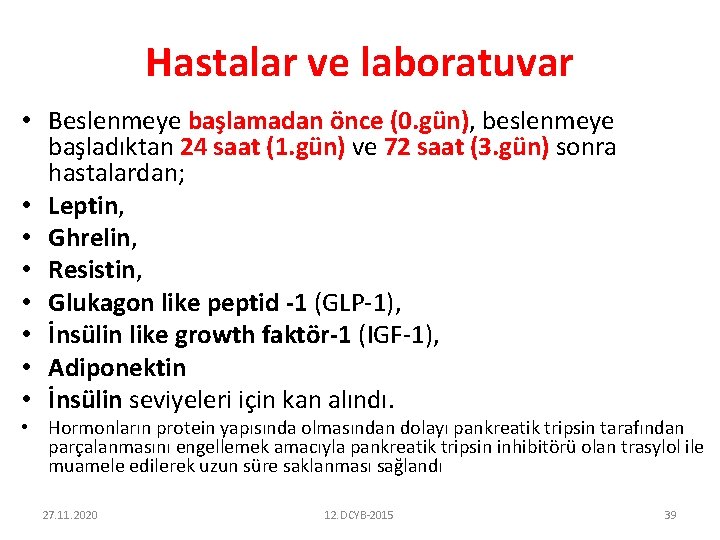 Hastalar ve laboratuvar

• Beslenmeye başlamadan önce (0.gün), beslenmeye başladıktan 24 saat (1.gün) ve 72 saat (3.gün) sonra hastalardan;
• Leptin,
• Ghrelin,
• Resistin,
• Glukagon like peptid -1 (GLP-1),
• İnsülin like growth faktör-1 (IGF-1),
• Adiponektin
• İnsülin seviyeleri için kan alındı.
• Hormonların protein yapısında olmasından dolayı pankreatik tripsin tarafından parçalanmasını engellemek amacıyla pankreatik tripsin inhibitörü olan trasylol ile muamele edilerek uzun süre saklanması sağlandı

27.11.2020
12.DCYB-2015
39